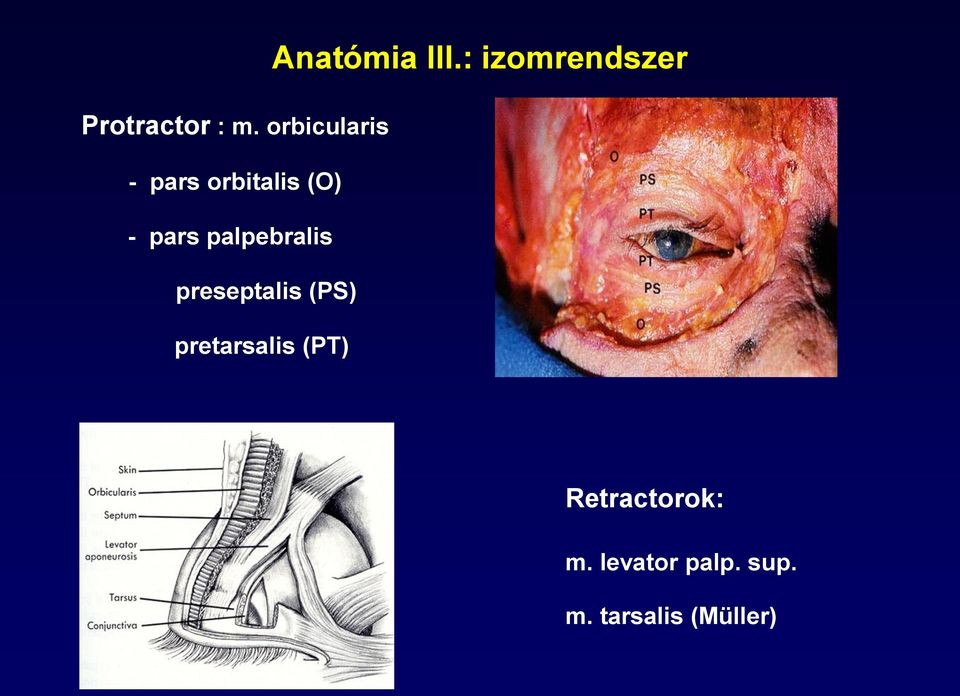 Anatómia III.: izomrendszer

Protractor : m. orbicularis

- pars orbitalis (O)

- pars palpebralis

preseptalis (PS)

pretarsalis (PT)

O
PS
PT
PT
PS
O

Skin
Orbicularis
Septum
Levator aponeurosis
Tarsus
Conjunctiva

Retractorok:

m. levator palp. sup.

m. tarsalis (Müller)